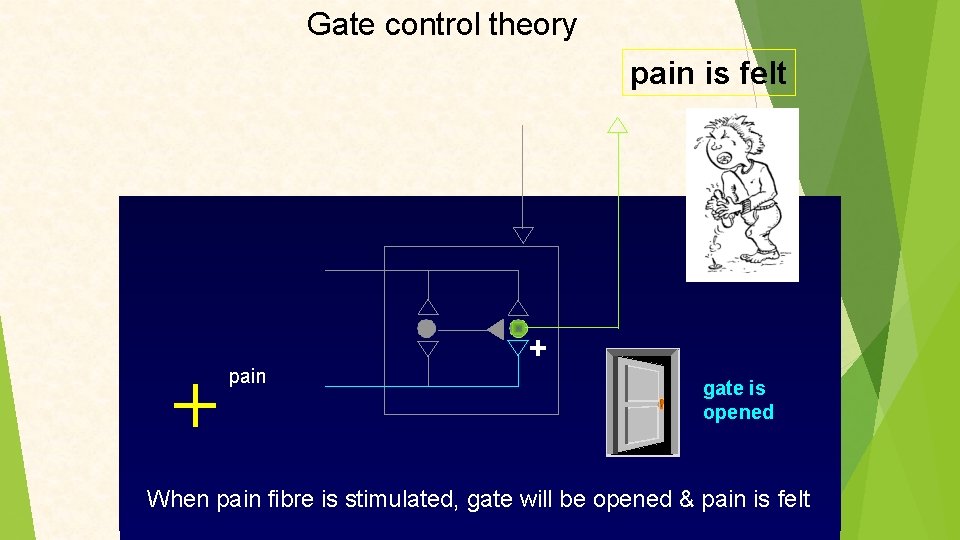 Gate control theory

pain is felt

+

+

pain

gate is opened

When pain fibre is stimulated, gate will be opened & pain is felt